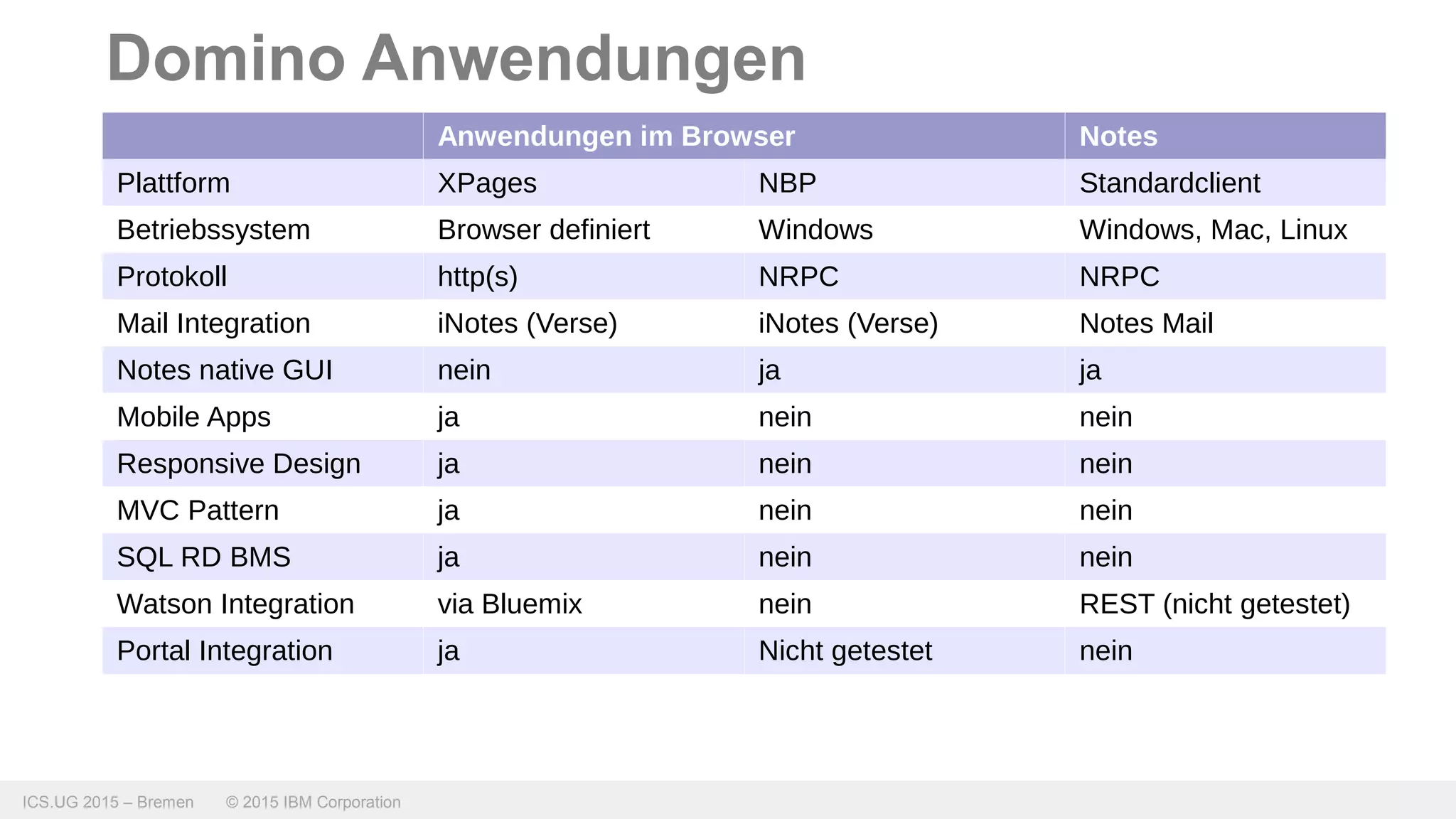 Domino Anwendungen

| | Anwendungen im Browser | | Notes |
|---|---|---|---|
| Plattform | XPages | NBP | Standardclient |
| Betriebssystem | Browser definiert | Windows | Windows, Mac, Linux |
| Protokoll | http(s) | NRPC | NRPC |
| Mail Integration | iNotes (Verse) | iNotes (Verse) | Notes Mail |
| Notes native GUI | nein | ja | ja |
| Mobile Apps | ja | nein | nein |
| Responsive Design | ja | nein | nein |
| MVC Pattern | ja | nein | nein |
| SQL RD BMS | ja | nein | nein |
| Watson Integration | via Bluemix | nein | REST (nicht getestet) |
| Portal Integration | ja | Nicht getestet | nein |

ICS.UG 2015 – Bremen © 2015 IBM Corporation